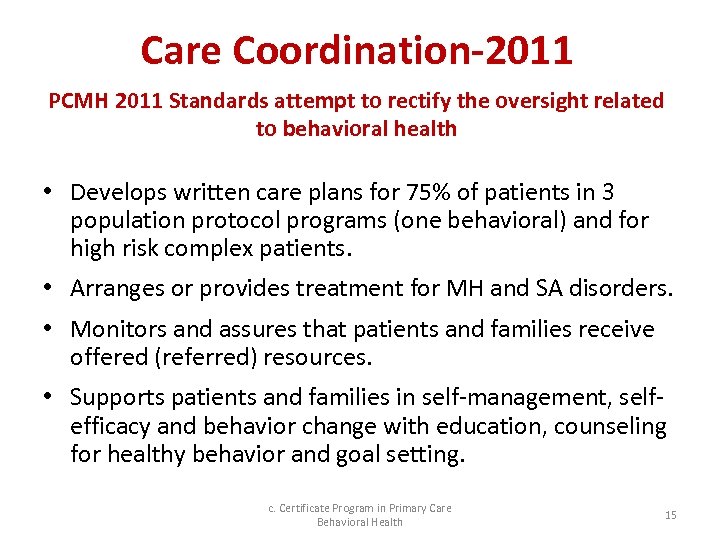 Care Coordination-2011

PCMH 2011 Standards attempt to rectify the oversight related to behavioral health

• Develops written care plans for 75% of patients in 3 population protocol programs (one behavioral) and for high risk complex patients.

• Arranges or provides treatment for MH and SA disorders.

• Monitors and assures that patients and families receive offered (referred) resources.

• Supports patients and families in self-management, self-efficacy and behavior change with education, counseling for healthy behavior and goal setting.

c. Certificate Program in Primary Care Behavioral Health

15